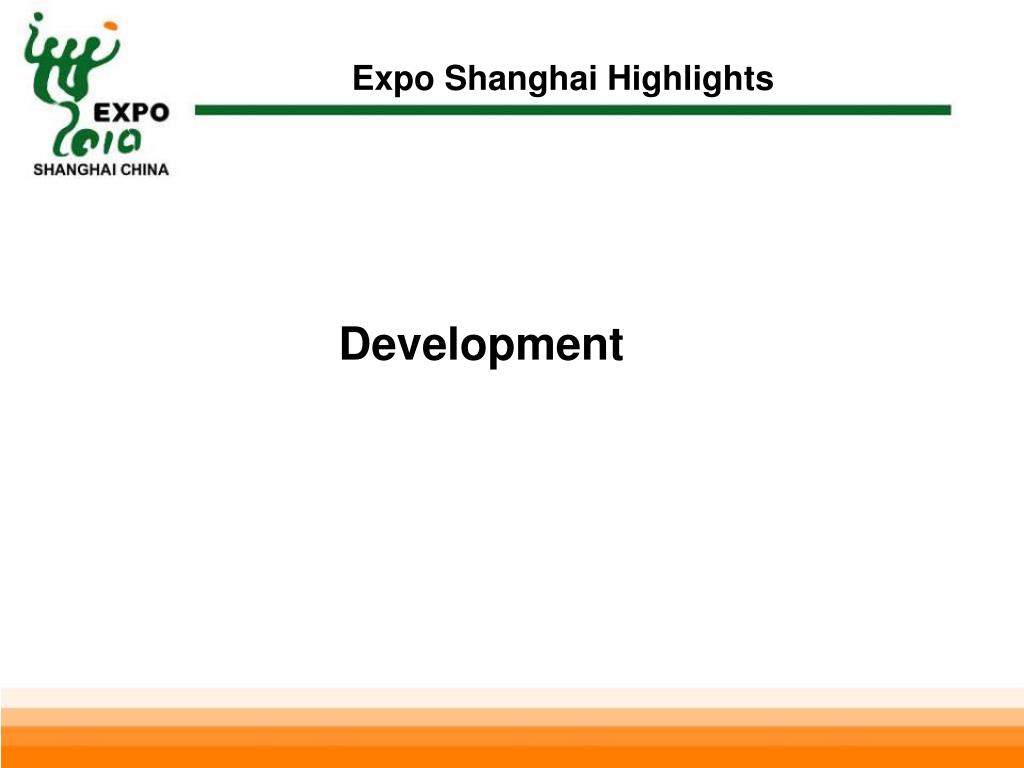 EXPO 2010
SHANGHAI CHINA

Expo Shanghai Highlights

Development